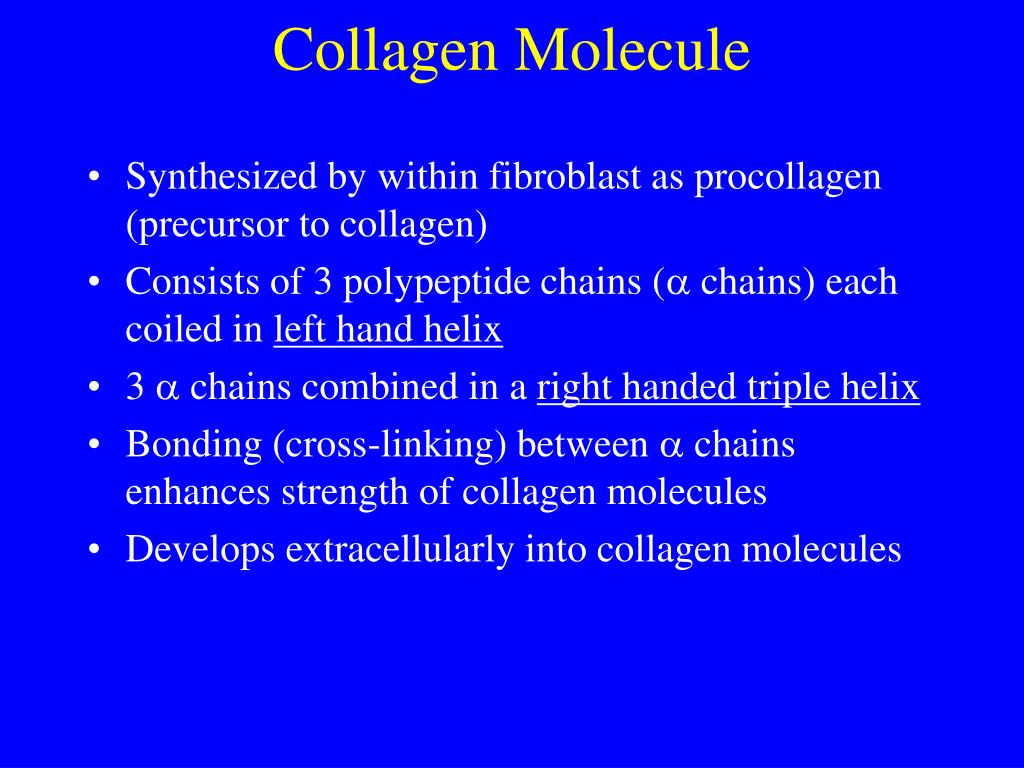 Collagen Molecule

• Synthesized by within fibroblast as procollagen (precursor to collagen)
• Consists of 3 polypeptide chains ($\alpha$ chains) each coiled in left hand helix
• 3 $\alpha$ chains combined in a right handed triple helix
• Bonding (cross-linking) between $\alpha$ chains enhances strength of collagen molecules
• Develops extracellularly into collagen molecules